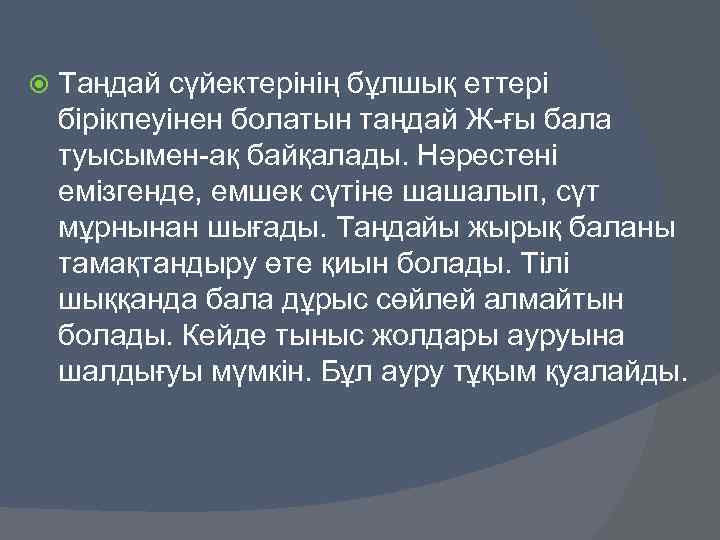 Таңдай сүйектерінің бұлшық еттері бірікпеуінен болатын таңдай Ж-ғы бала туысымен-ақ байқалады. Нәрестені емізгенде, емшек сүтіне шашалып, сүт мұрнынан шығады. Таңдайы жырық баланы тамақтандыру өте қиын болады. Тілі шыққанда бала дұрыс сөйлей алмайтын болады. Кейде тыныс жолдары ауруына шалдығуы мүмкін. Бұл ауру тұқым қуалайды.